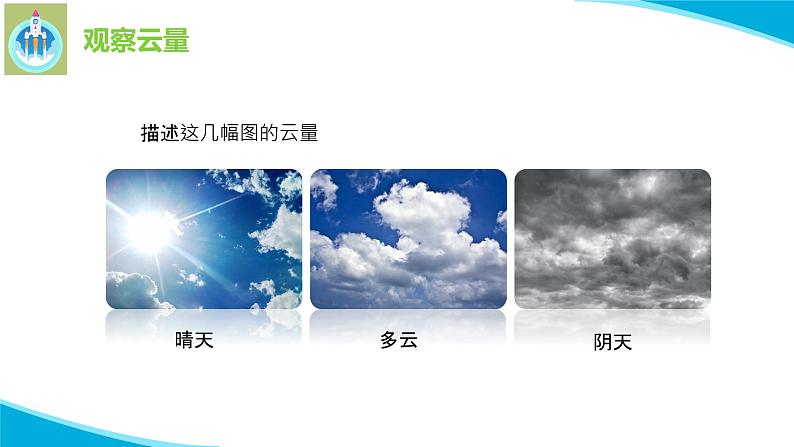 观察云量

描述这几幅图的云量

晴天

多云

阴天